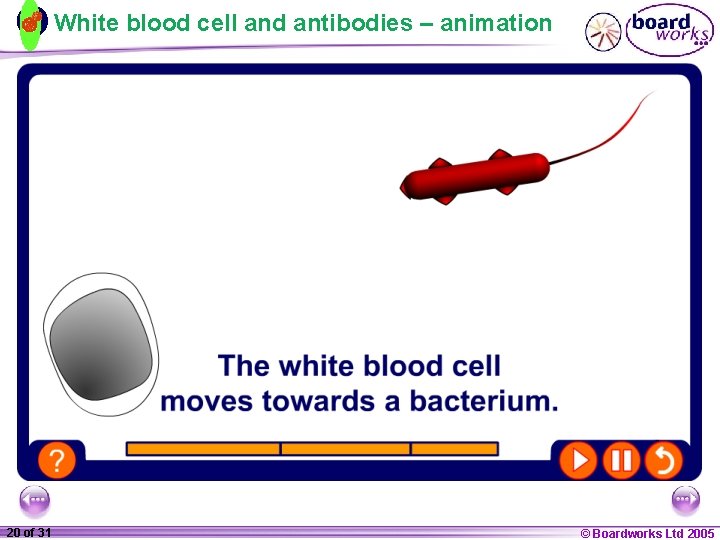 White blood cell and antibodies – animation

board works

The white blood cell moves towards a bacterium.

?

20 of 31

© Boardworks Ltd 2005